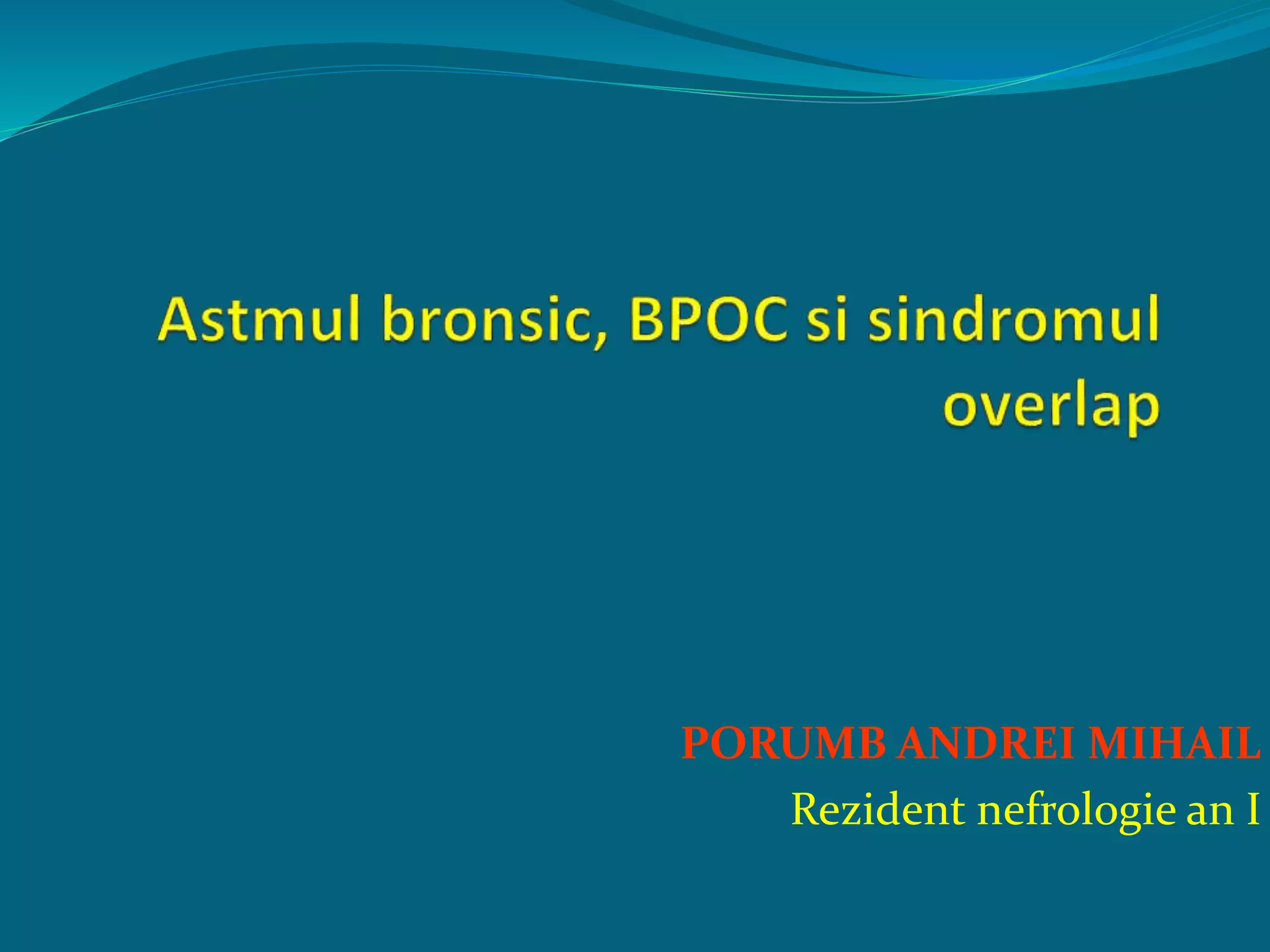 Astmul bronsic, BPOC si sindromul overlap

PORUMB ANDREI MIHAIL
Rezident nefrologie an I